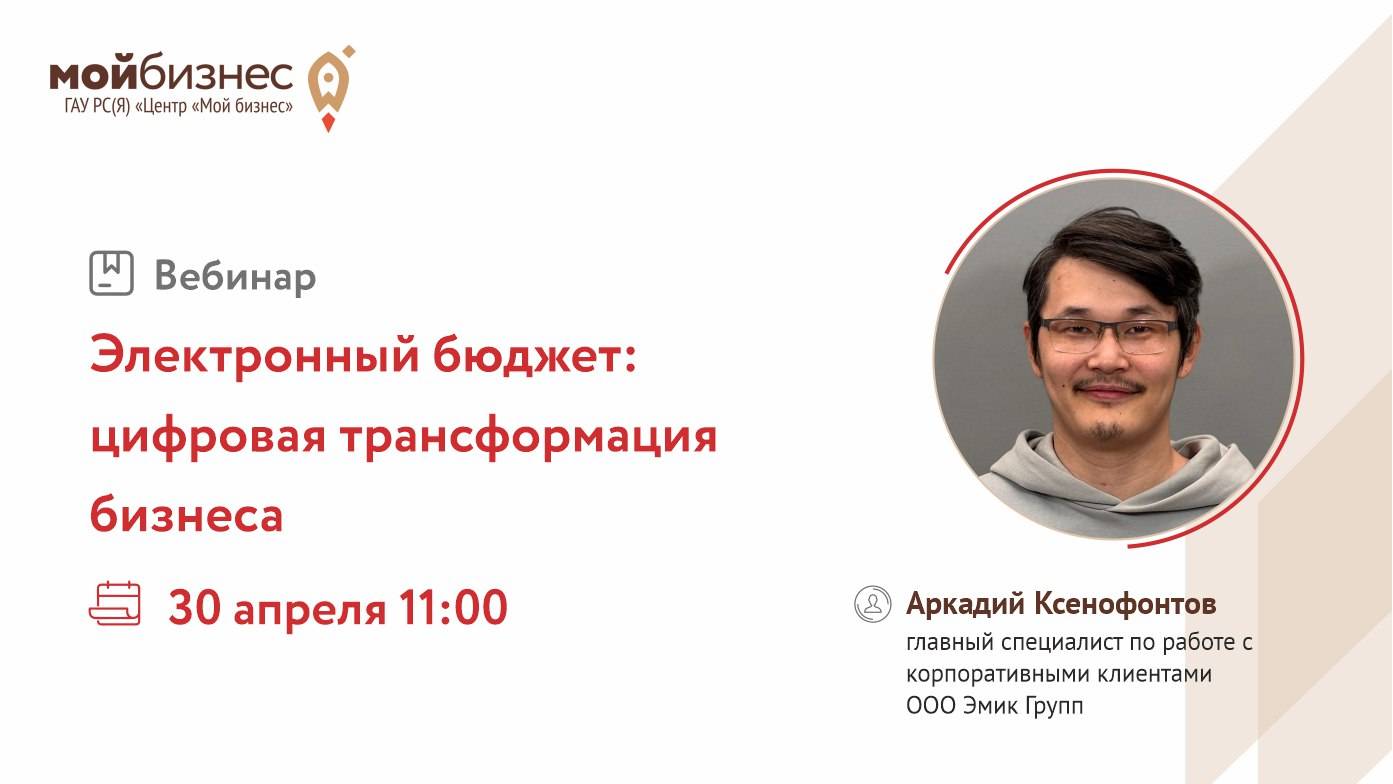 мойбизнес
ГАУ РС(Я) «Центр «Мой бизнес»

Вебинар

Электронный бюджет: цифровая трансформация бизнеса

30 апреля 11:00

Аркадий Ксенофонтов
главный специалист по работе с корпоративными клиентами
ООО Эмик Групп